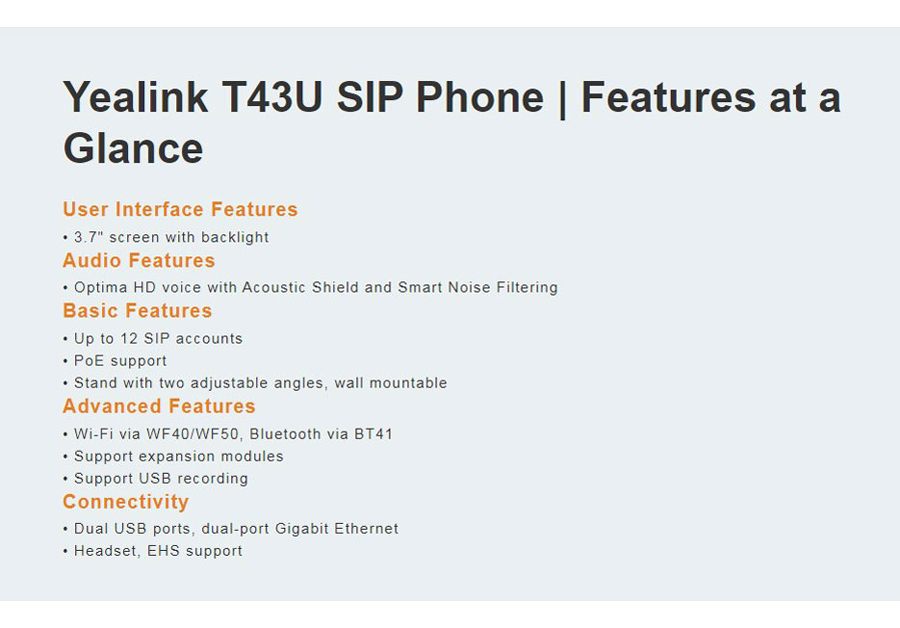 Yealink T43U SIP Phone | Features at a Glance

User Interface Features

• 3.7" screen with backlight

Audio Features

• Optima HD voice with Acoustic Shield and Smart Noise Filtering

Basic Features

• Up to 12 SIP accounts
• PoE support
• Stand with two adjustable angles, wall mountable

Advanced Features

• Wi-Fi via WF40/WF50, Bluetooth via BT41
• Support expansion modules
• Support USB recording

Connectivity

• Dual USB ports, dual-port Gigabit Ethernet
• Headset, EHS support